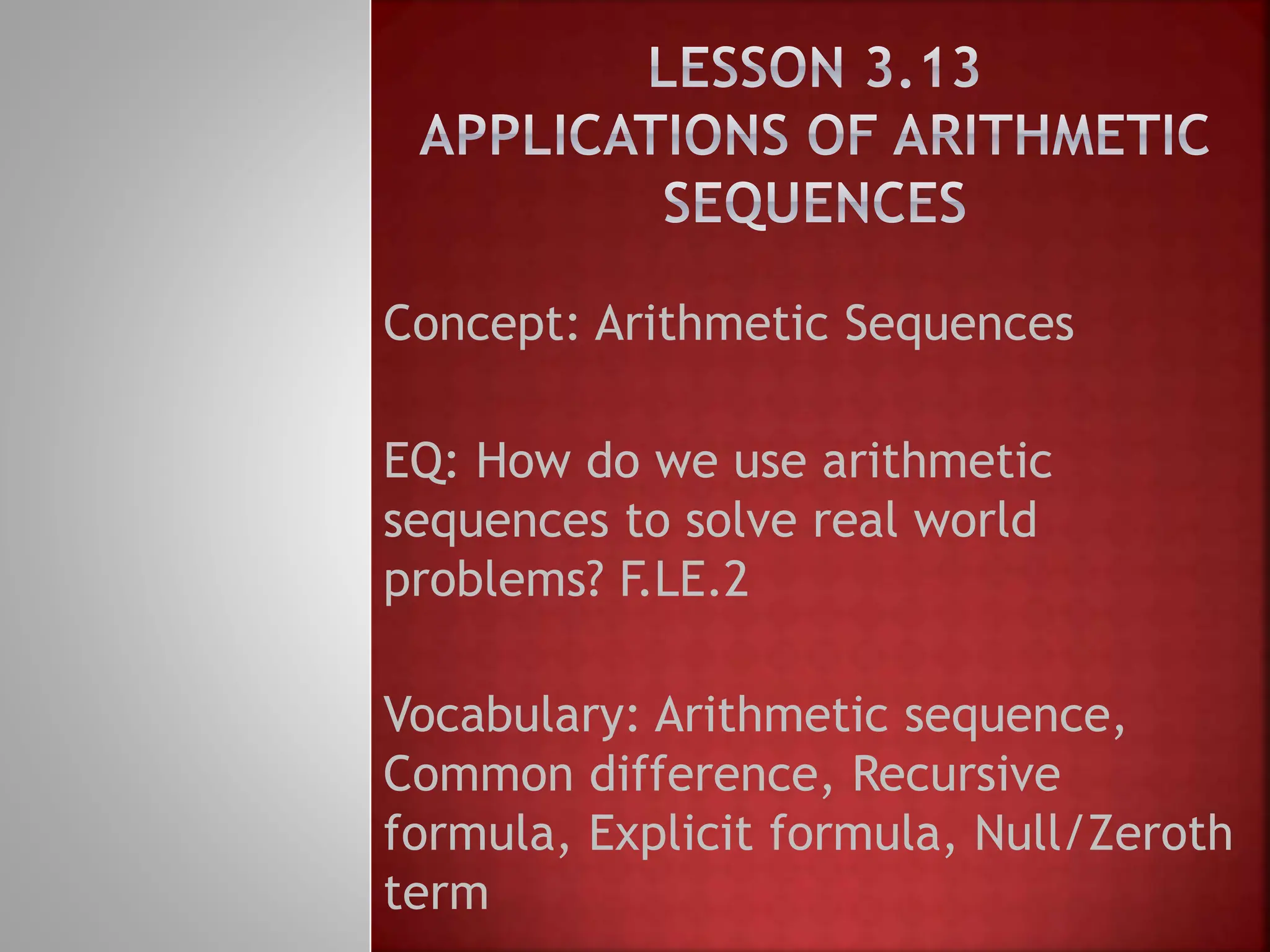 LESSON 3.13
APPLICATIONS OF ARITHMETIC SEQUENCES

Concept: Arithmetic Sequences

EQ: How do we use arithmetic sequences to solve real world problems? F.LE.2

Vocabulary: Arithmetic sequence, Common difference, Recursive formula, Explicit formula, Null/Zeroth term